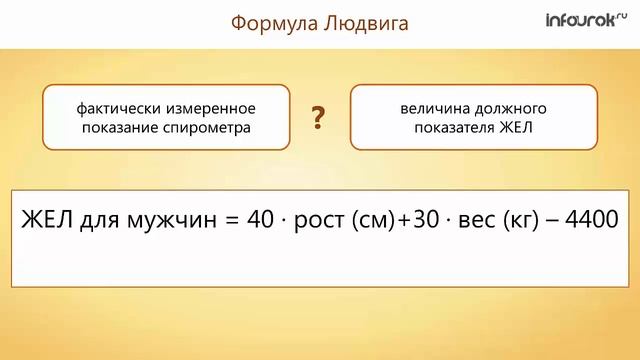 Формула Людвига

infourok.ru

фактически измеренное показание спирометра

?

величина должного показателя ЖЕЛ

ЖЕЛ для мужчин = 40 · рост (см)+30 · вес (кг) – 4400